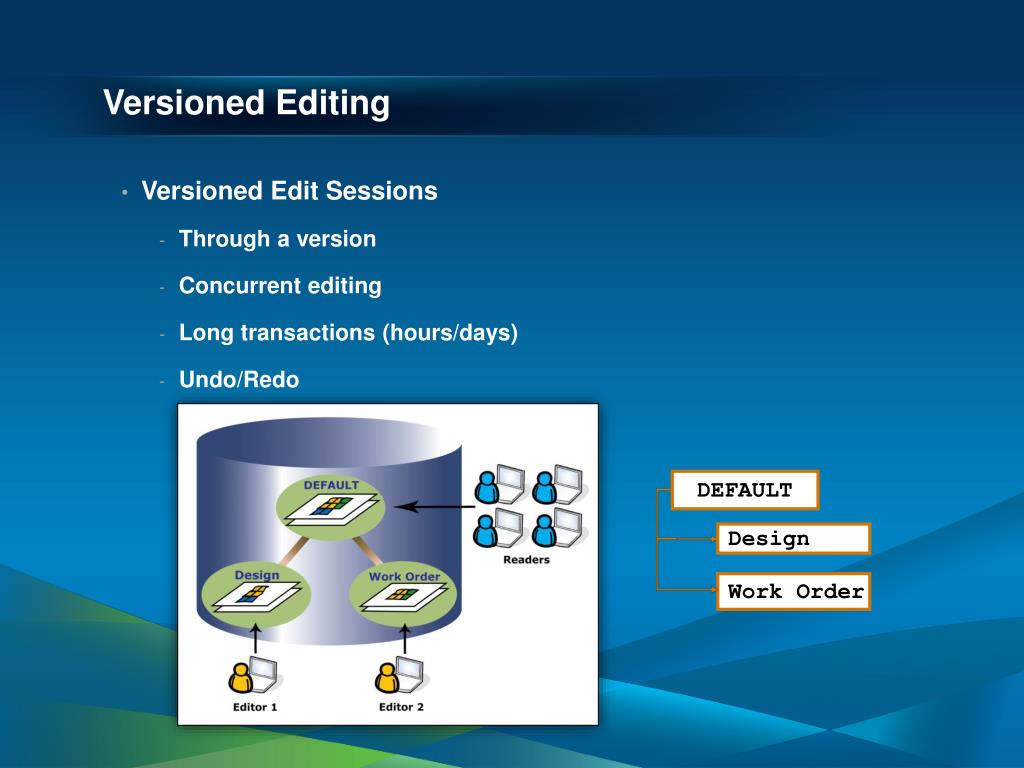 Versioned Editing

• Versioned Edit Sessions

- Through a version

- Concurrent editing

- Long transactions (hours/days)

- Undo/Redo

DEFAULT

Design

Work Order

Readers

Editor 1

Editor 2

DEFAULT

Design

Work Order